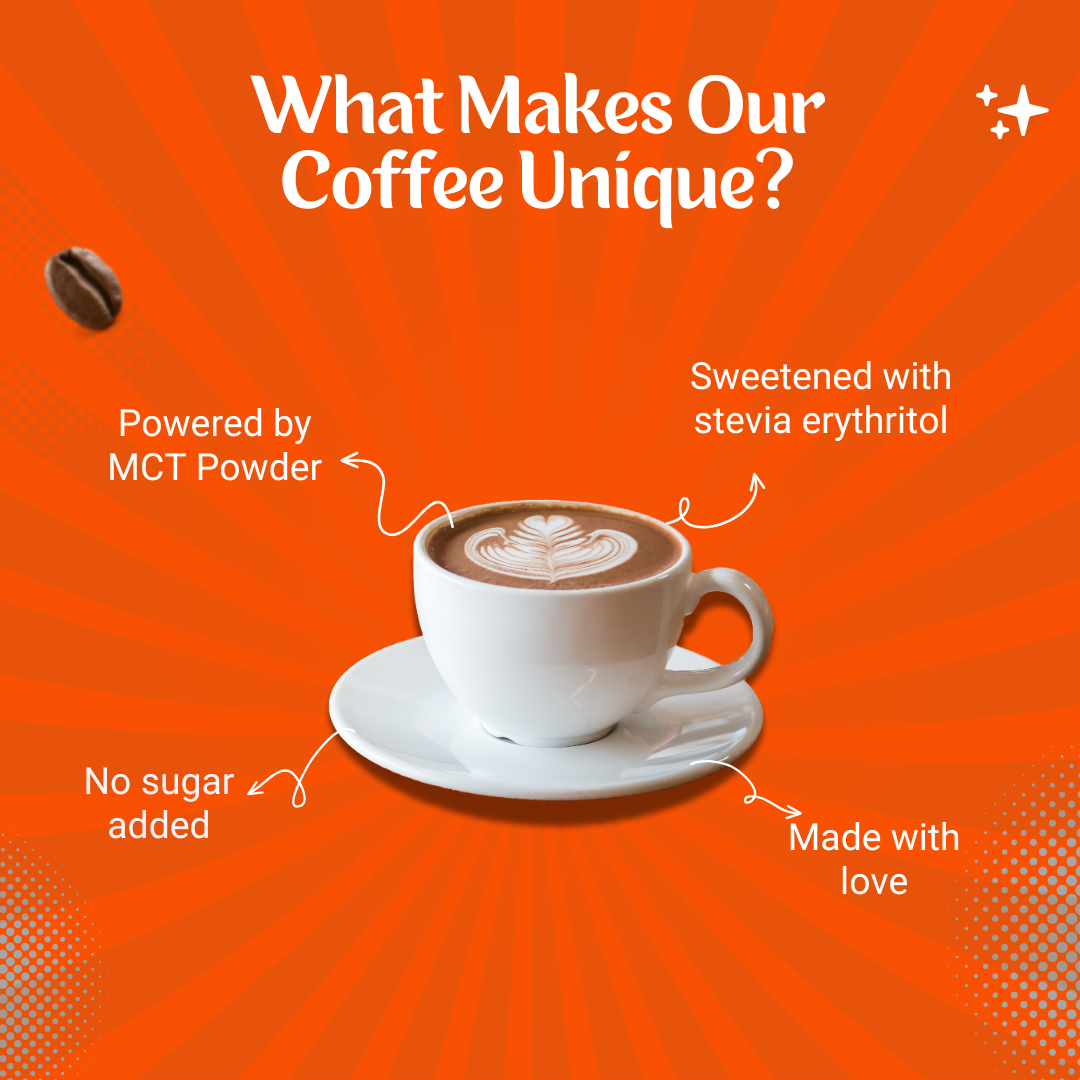 What Makes Our Coffee Unique?

Powered by MCT Powder

Sweetened with stevia erythritol

No sugar added

Made with love